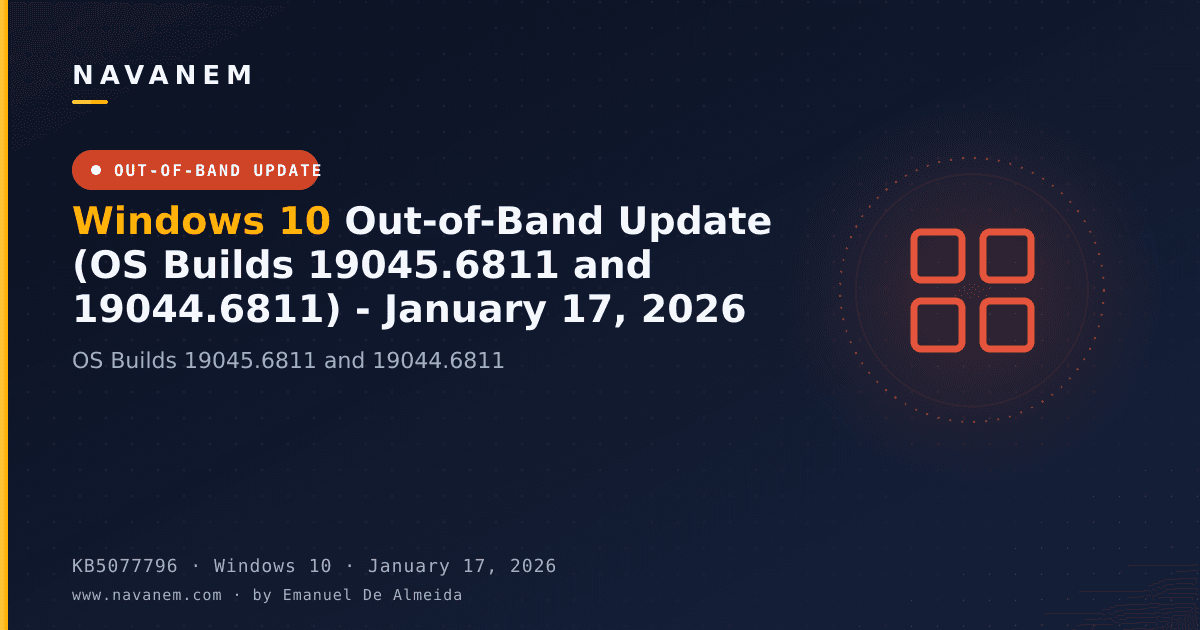 NAVANEM

OUT-OF-BAND UPDATE

Windows 10 Out-of-Band Update (OS Builds 19045.6811 and 19044.6811) - January 17, 2026

OS Builds 19045.6811 and 19044.6811

KB5077796 · Windows 10 · January 17, 2026

www.navanem.com · by Emanuel De Almeida